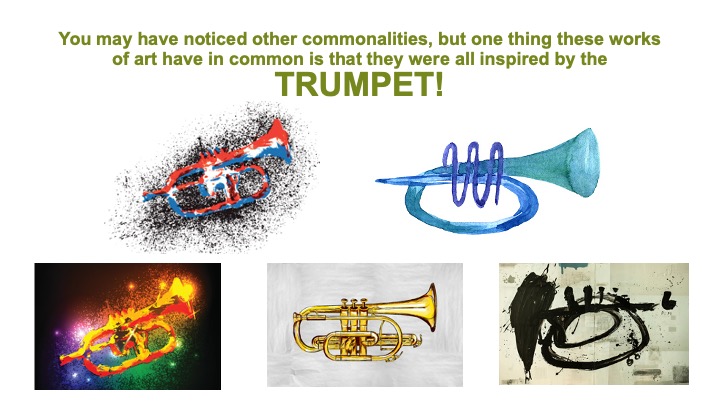 You may have noticed other commonalities, but one thing these works of art have in common is that they were all inspired by the

TRUMPET!